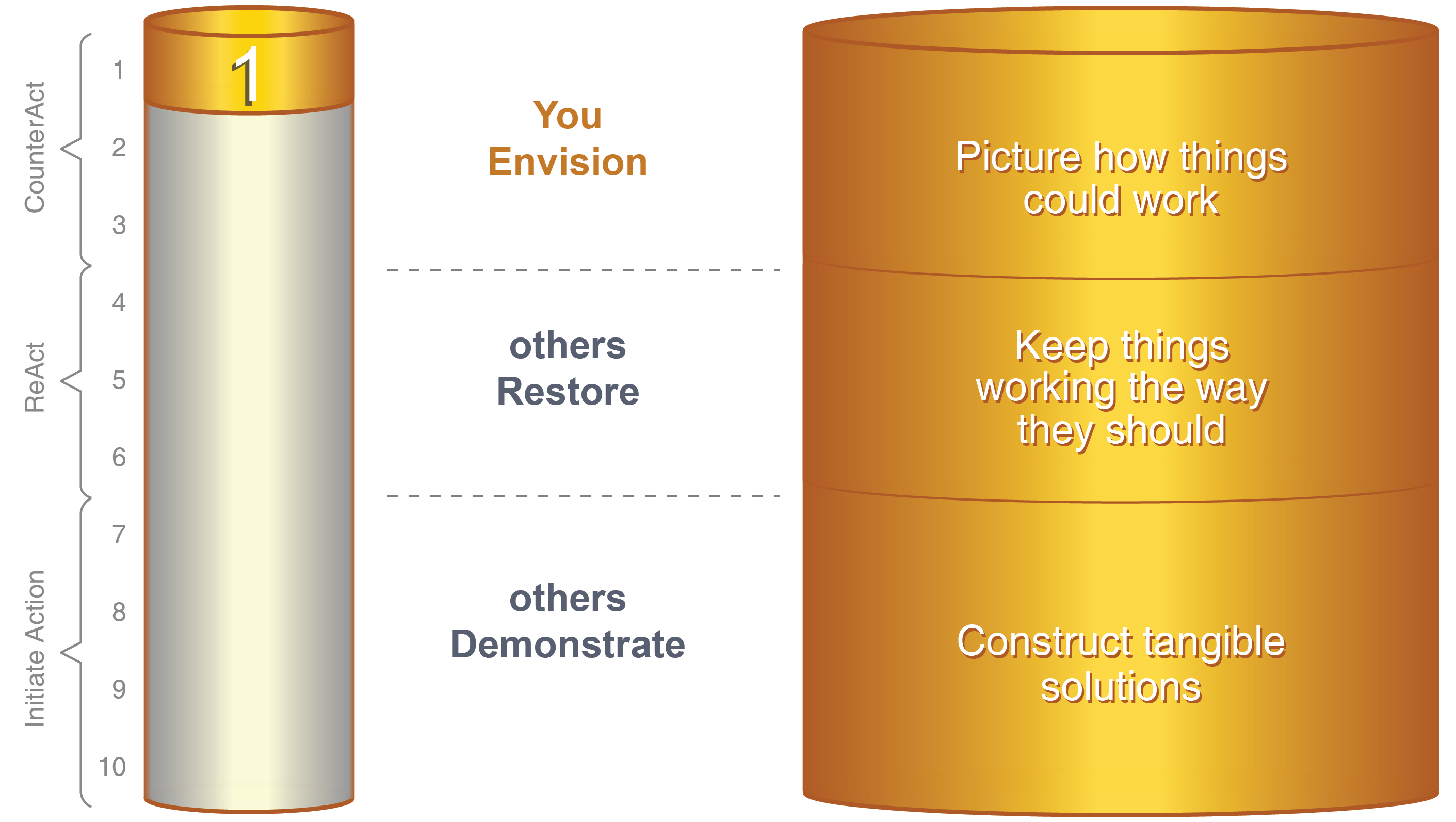 CounterAct

ReAct

Initiate Action

1
2
3
4
5
6
7
8
9
10

1

You
Envision

others
Restore

others
Demonstrate

Picture how things could work

Keep things working the way they should

Construct tangible solutions